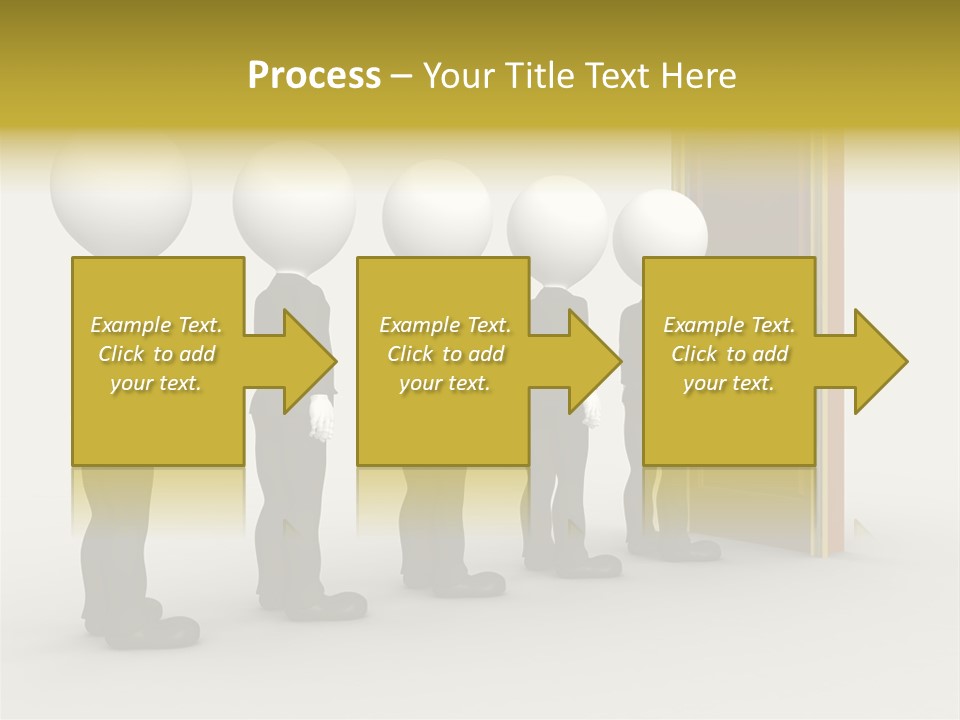 Process – Your Title Text Here

Example Text. Click to add your text.

Example Text. Click to add your text.

Example Text. Click to add your text.